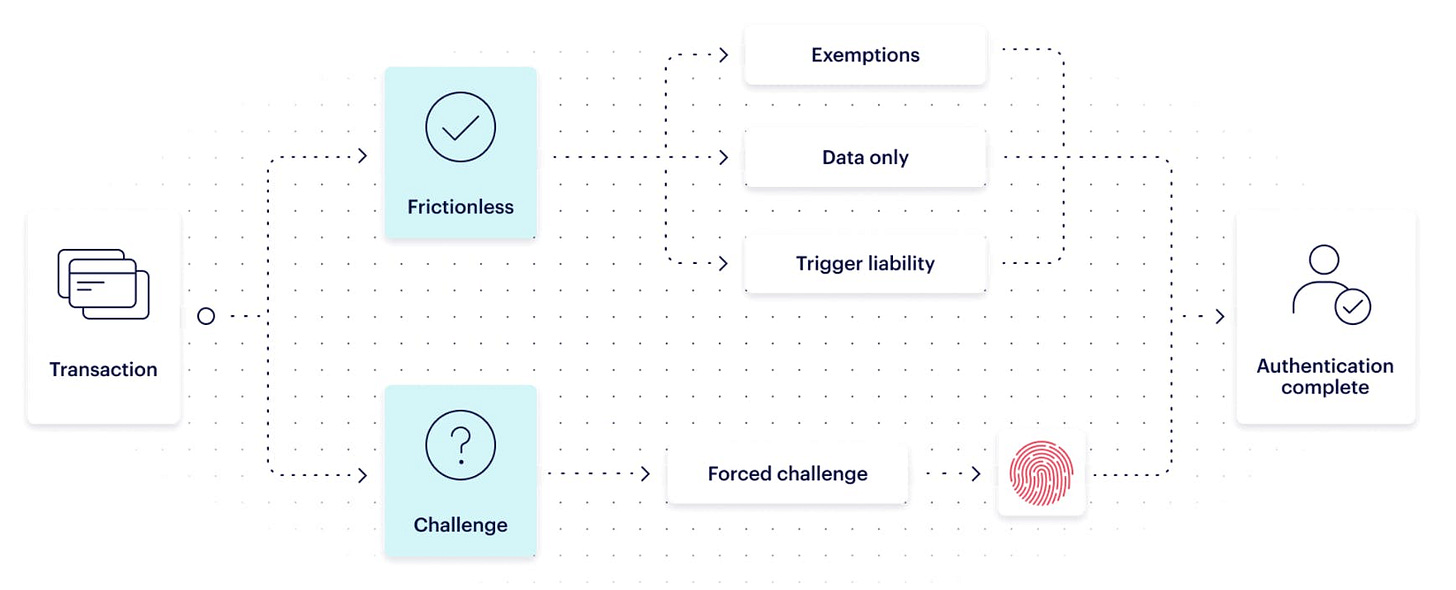 Transaction

Frictionless

Exemptions

Data only

Trigger liability

Challenge

Forced challenge

Authentication complete